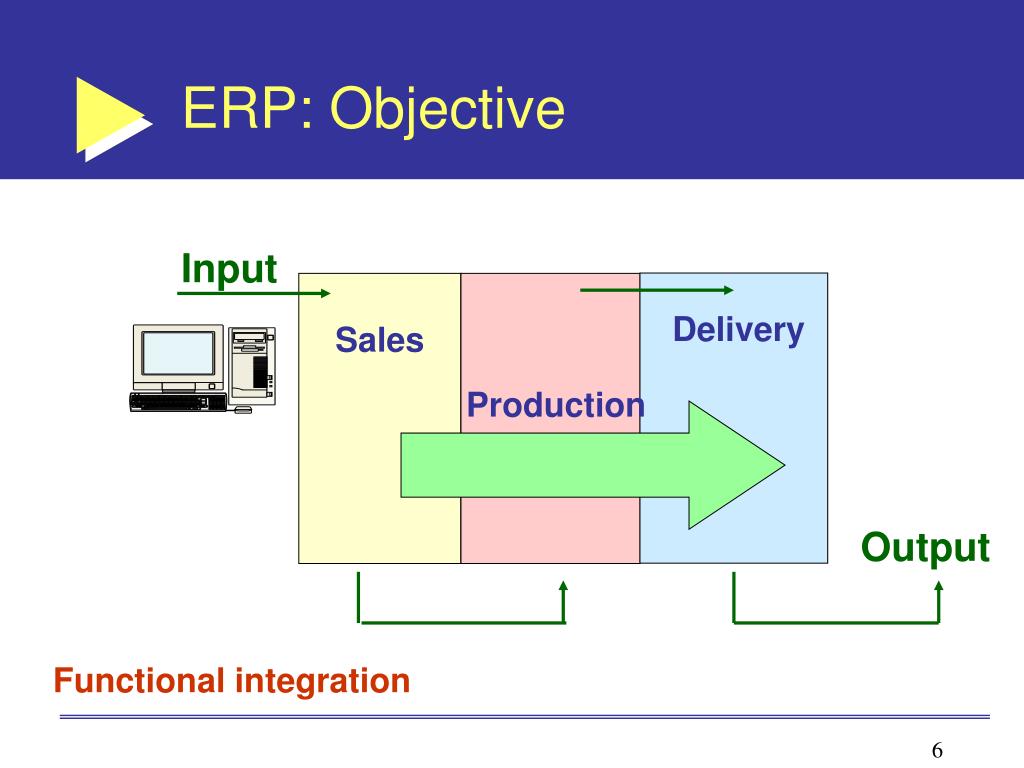 ERP: Objective

Input

Sales

Production

Delivery

Output

Functional integration

6